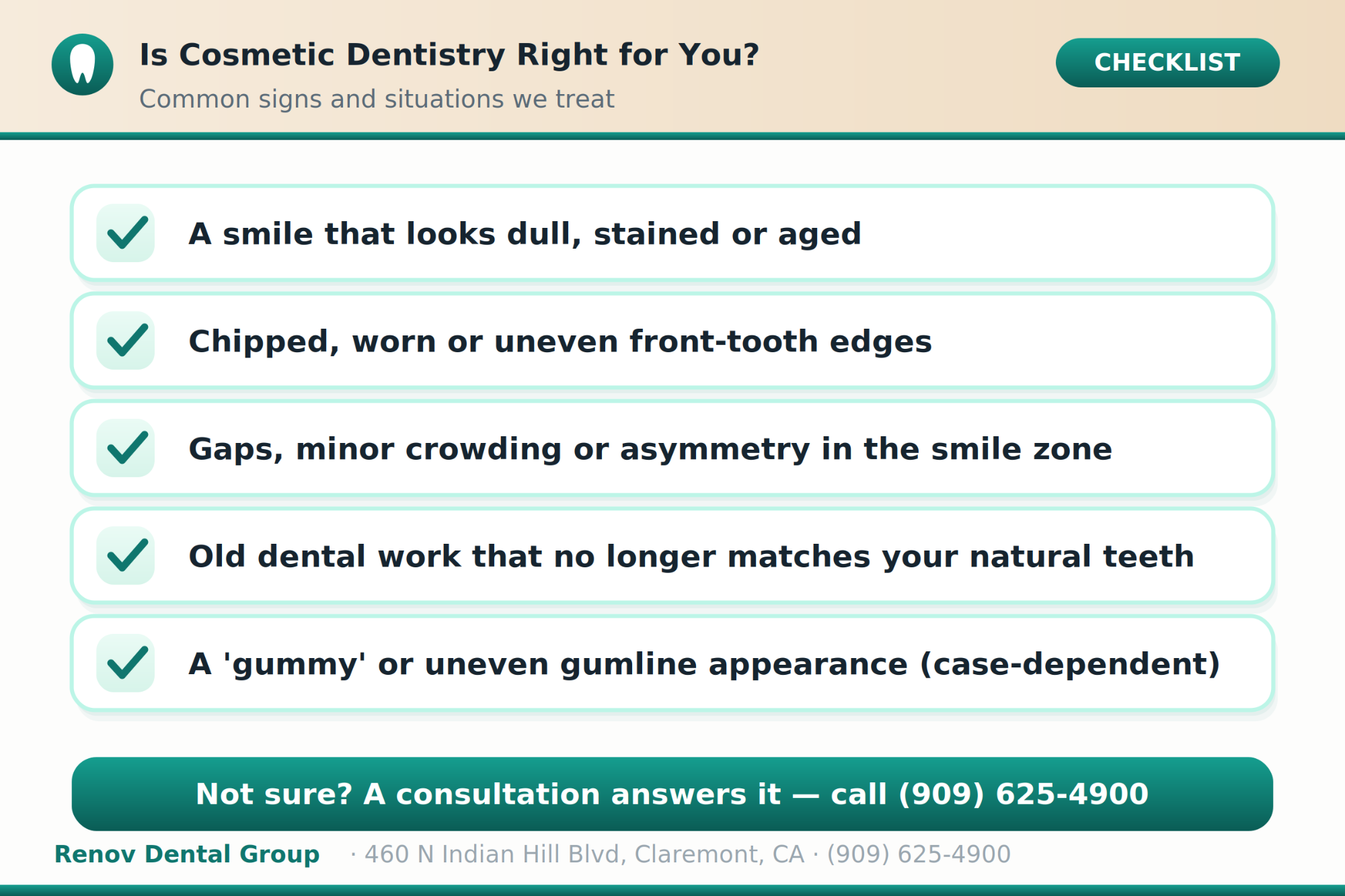 Is Cosmetic Dentistry Right for You?

Common signs and situations we treat

CHECKLIST

A smile that looks dull, stained or aged

Chipped, worn or uneven front-tooth edges

Gaps, minor crowding or asymmetry in the smile zone

Old dental work that no longer matches your natural teeth

A 'gummy' or uneven gumline appearance (case-dependent)

Not sure? A consultation answers it — call (909) 625-4900

Renov Dental Group · 460 N Indian Hill Blvd, Claremont, CA · (909) 625-4900